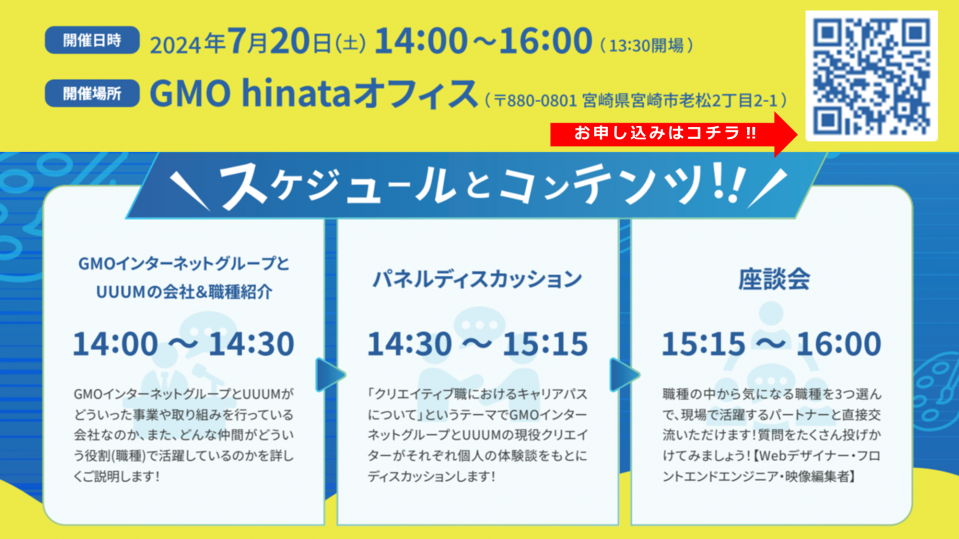 開催日時 2024年7月20日(土) 14:00～16:00 (13:30開場)

開催場所 GMO hinataオフィス (〒880-0801 宮崎県宮崎市老松2丁目2-1)

お申し込みはコチラ!!

スケジュールとコンテンツ!!

GMOインターネットグループとUUUMの会社&職種紹介

14:00 ～ 14:30

GMOインターネットグループとUUUMがどういった事業や取り組みを行っている会社なのか、また、どんな仲間がどういう役割(職種)で活躍しているのかを詳しくご説明します!

パネルディスカッション

14:30 ～ 15:15

「クリエイティブ職におけるキャリアパスについて」というテーマでGMOインターネットグループとUUUMの現役クリエイターがそれぞれ個人の体験談をもとにディスカッションします!

座談会

15:15 ～ 16:00

職種の中から気になる職種を3つ選んで、現場で活躍するパートナーと直接交流いただけます!質問をたくさん投げかけてみましょう!【Webデザイナー・フロントエンドエンジニア・映像編集者】